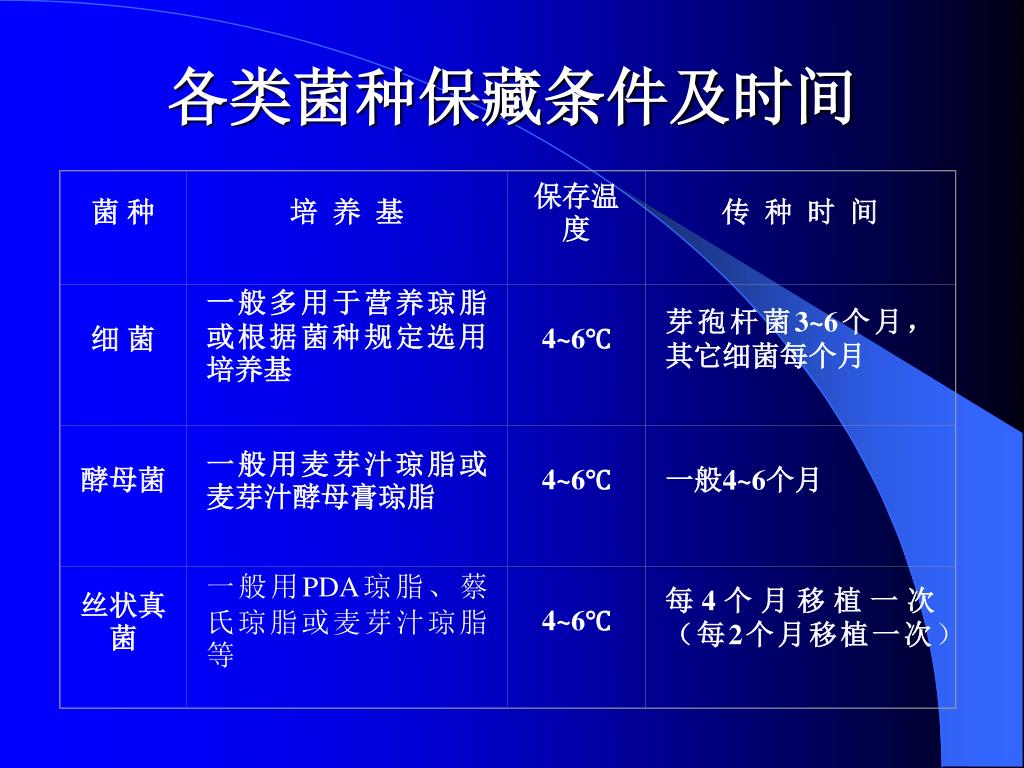 各类菌种保藏条件及时间

| 菌 种 | 培 养 基 | 保存温度 | 传 种 时 间 |
|---|---|---|---|
| 细 菌 | 一般多用于营养琼脂或根据菌种规定选用培养基 | 4~6℃ | 芽孢杆菌3~6个月，其它细菌每个月 |
| 酵母菌 | 一般用麦芽汁琼脂或麦芽汁酵母膏琼脂 | 4~6℃ | 一般4~6个月 |
| 丝状真菌 | 一般用PDA琼脂、蔡氏琼脂或麦芽汁琼脂等 | 4~6℃ | 每4个月移植一次（每2个月移植一次） |